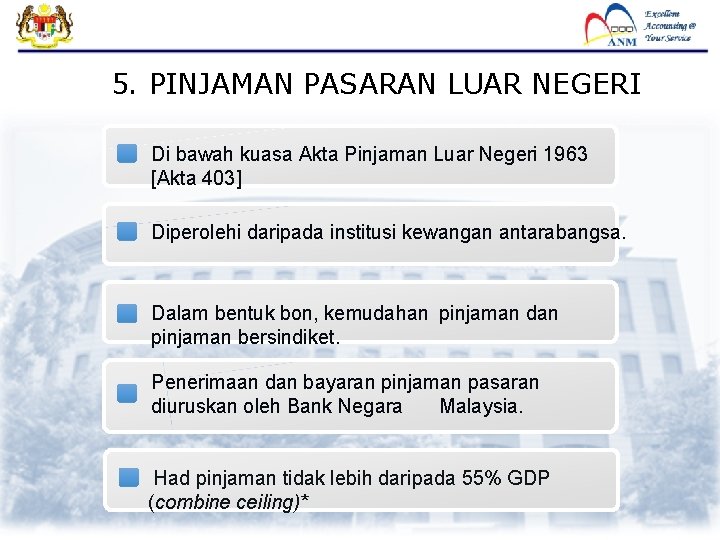 ANM

Excellent Accounting @ Your Service

5. PINJAMAN PASARAN LUAR NEGERI

Di bawah kuasa Akta Pinjaman Luar Negeri 1963 [Akta 403]

Diperolehi daripada institusi kewangan antarabangsa.

Dalam bentuk bon, kemudahan pinjaman dan pinjaman bersindiket.

Penerimaan dan bayaran pinjaman pasaran diuruskan oleh Bank Negara Malaysia.

Had pinjaman tidak lebih daripada 55% GDP (combine ceiling)*